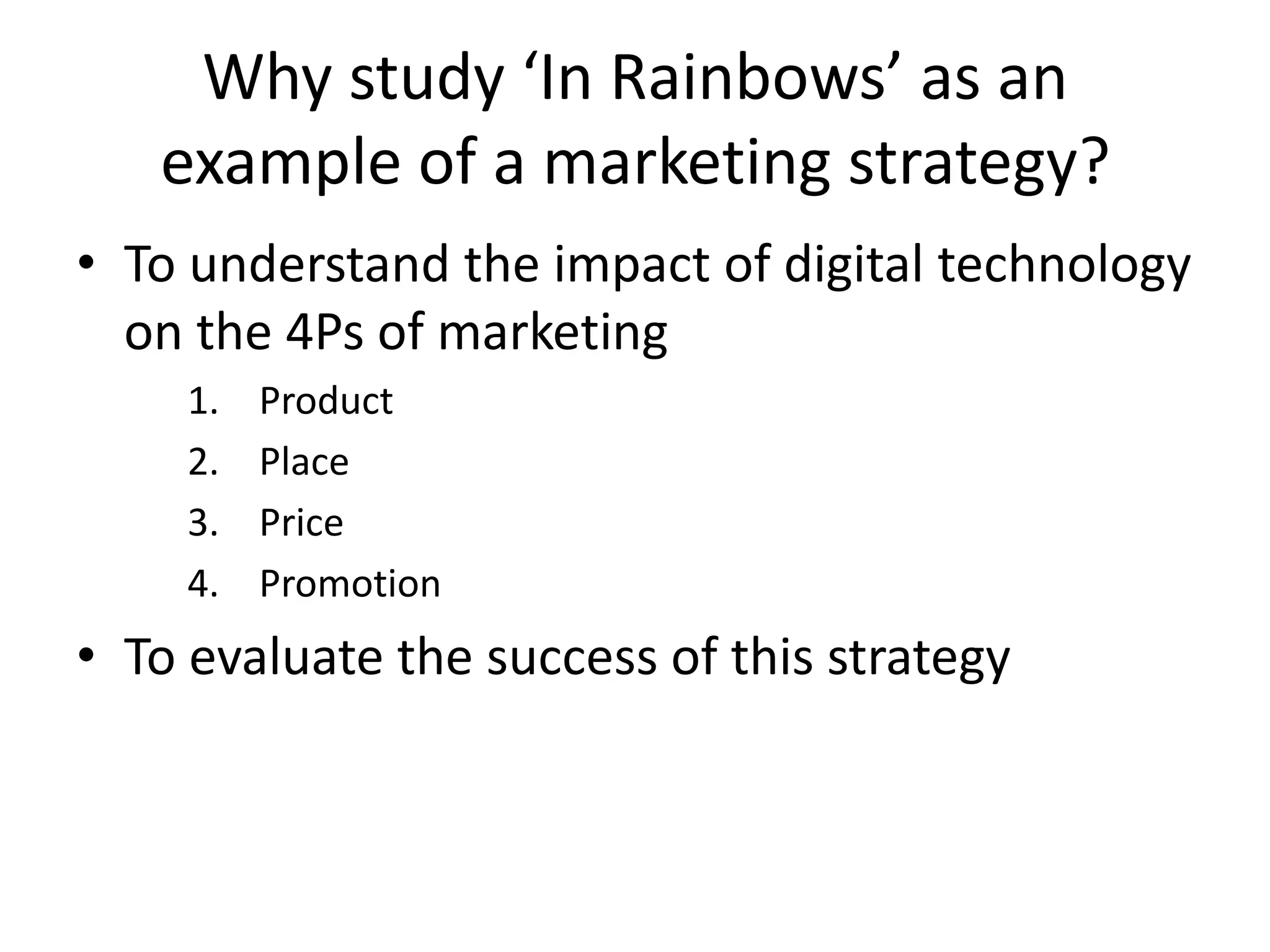 Why study ‘In Rainbows’ as an example of a marketing strategy?

• To understand the impact of digital technology on the 4Ps of marketing

1. Product
2. Place
3. Price
4. Promotion

• To evaluate the success of this strategy